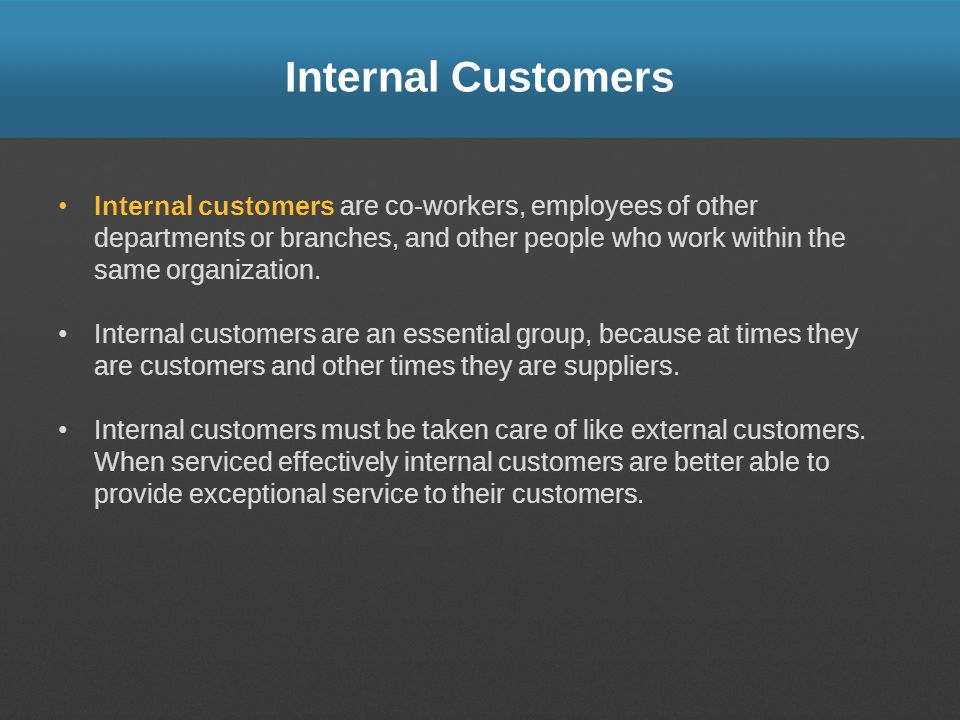 Internal Customers

• Internal customers are co-workers, employees of other departments or branches, and other people who work within the same organization.

• Internal customers are an essential group, because at times they are customers and other times they are suppliers.

• Internal customers must be taken care of like external customers. When serviced effectively internal customers are better able to provide exceptional service to their customers.